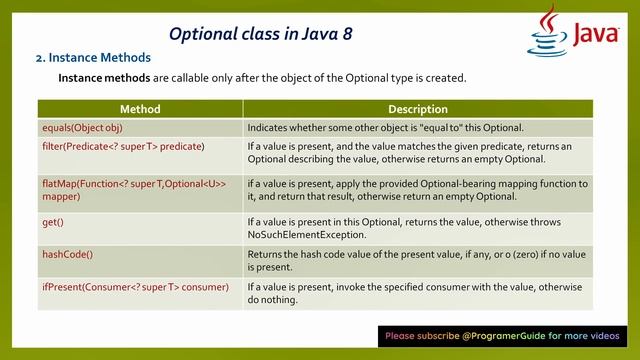 Optional class in Java 8

Java

2. Instance Methods

Instance methods are callable only after the object of the Optional type is created.

| Method | Description |
|---|---|
| equals(Object obj) | Indicates whether some other object is "equal to" this Optional. |
| filter(Predicate<? super T> predicate) | If a value is present, and the value matches the given predicate, returns an Optional describing the value, otherwise returns an empty Optional. |
| flatMap(Function<? super T,Optional<U>> mapper) | if a value is present, apply the provided Optional-bearing mapping function to it, and return that result, otherwise return an empty Optional. |
| get() | If a value is present in this Optional, returns the value, otherwise throws NoSuchElementException. |
| hashCode() | Returns the hash code value of the present value, if any, or 0 (zero) if no value is present. |
| ifPresent(Consumer<? super T> consumer) | If a value is present, invoke the specified consumer with the value, otherwise do nothing. |

Please subscribe @ProgramerGuide for more videos